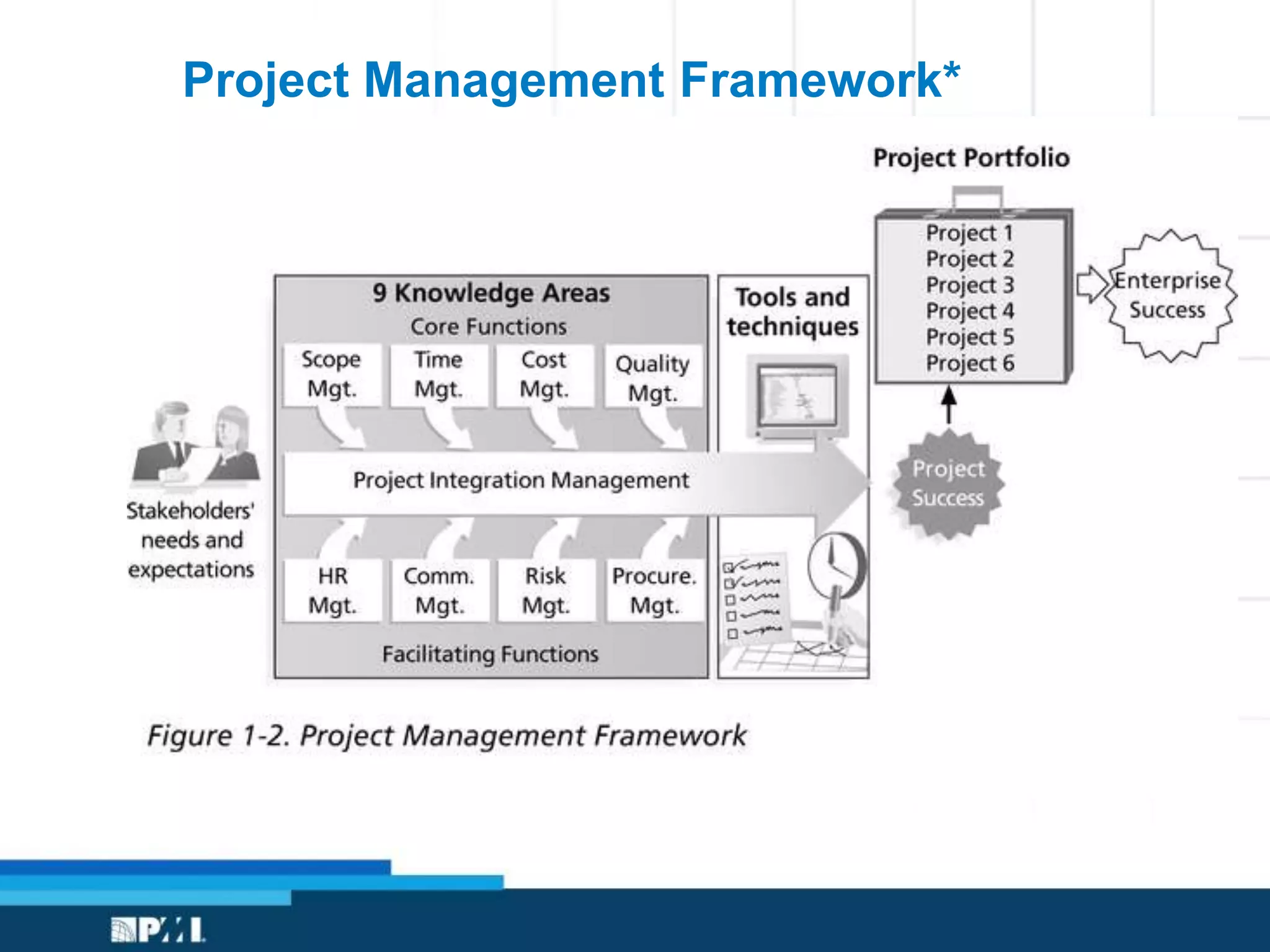 Project Management Framework*

Project Portfolio

Project 1
Project 2
Project 3
Project 4
Project 5
Project 6

Enterprise Success

9 Knowledge Areas
Core Functions

Scope Mgt.
Time Mgt.
Cost Mgt.
Quality Mgt.

Tools and techniques

Stakeholders' needs and expectations

Project Integration Management

Project Success

HR Mgt.
Comm. Mgt.
Risk Mgt.
Procure. Mgt.

Facilitating Functions

Figure 1-2. Project Management Framework

PMI